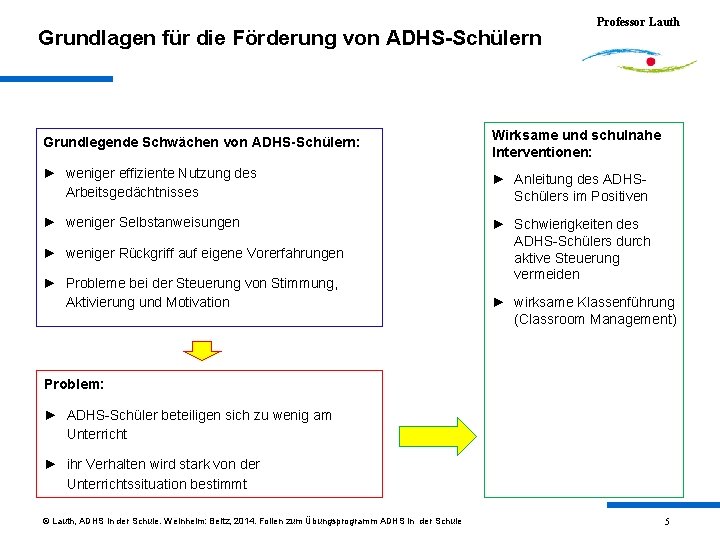 Grundlagen für die Förderung von ADHS-Schülern

Professor Lauth

Grundlegende Schwächen von ADHS-Schülern:

► weniger effiziente Nutzung des Arbeitsgedächtnisses

► weniger Selbstanweisungen

► weniger Rückgriff auf eigene Vorerfahrungen

► Probleme bei der Steuerung von Stimmung, Aktivierung und Motivation

Problem:

► ADHS-Schüler beteiligen sich zu wenig am Unterricht

► ihr Verhalten wird stark von der Unterrichtssituation bestimmt

Wirksame und schulnahe Interventionen:

► Anleitung des ADHS-Schülers im Positiven

► Schwierigkeiten des ADHS-Schülers durch aktive Steuerung vermeiden

► wirksame Klassenführung (Classroom Management)

© Lauth, ADHS in der Schule. Weinheim: Beltz, 2014. Folien zum Übungsprogramm ADHS in der Schule

5